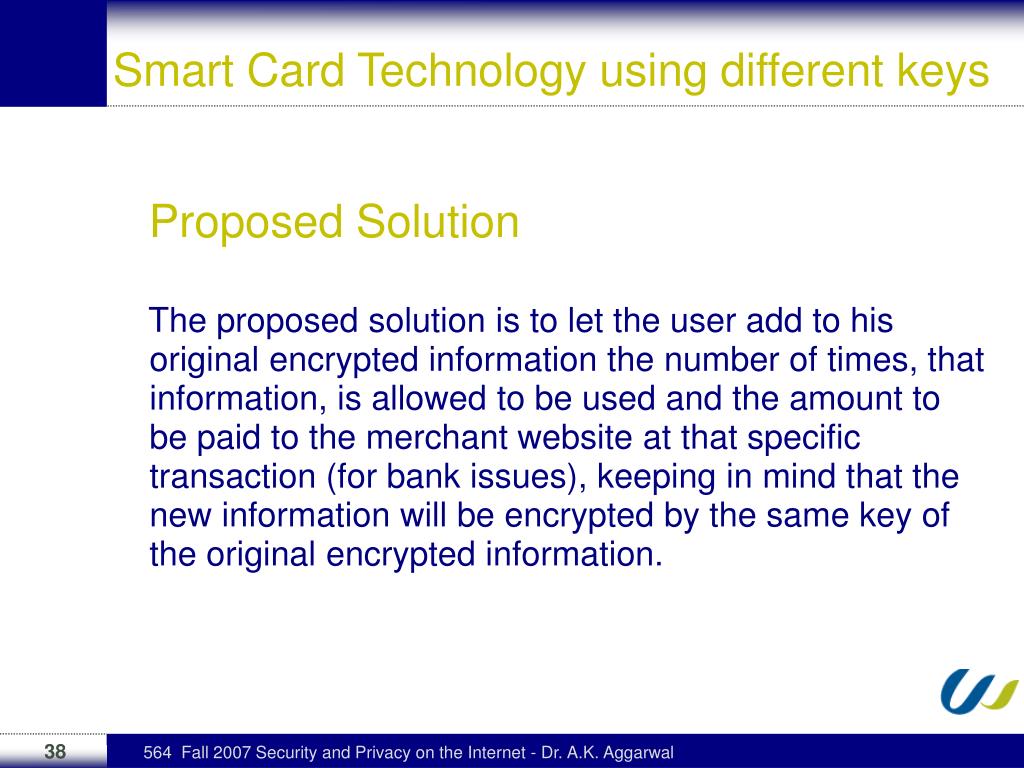 Smart Card Technology using different keys

Proposed Solution

The proposed solution is to let the user add to his original encrypted information the number of times, that information, is allowed to be used and the amount to be paid to the merchant website at that specific transaction (for bank issues), keeping in mind that the new information will be encrypted by the same key of the original encrypted information.

38

564 Fall 2007 Security and Privacy on the Internet - Dr. A.K. Aggarwal